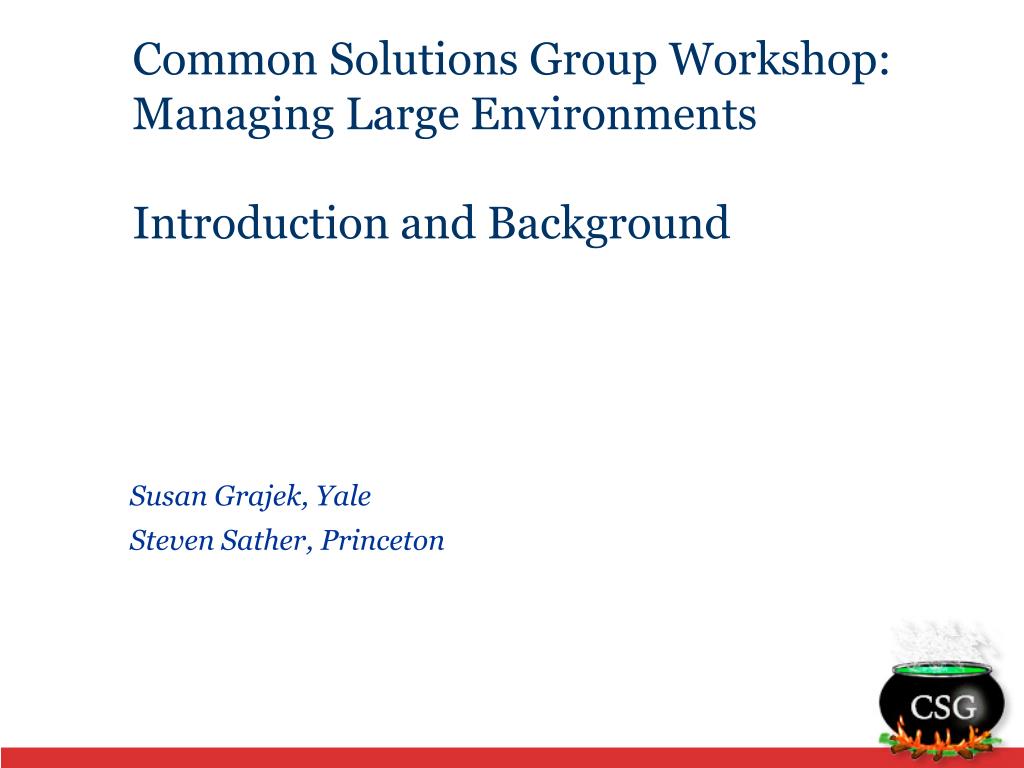 Common Solutions Group Workshop: Managing Large Environments

Introduction and Background

Susan Grajek, Yale
Steven Sather, Princeton

CSG